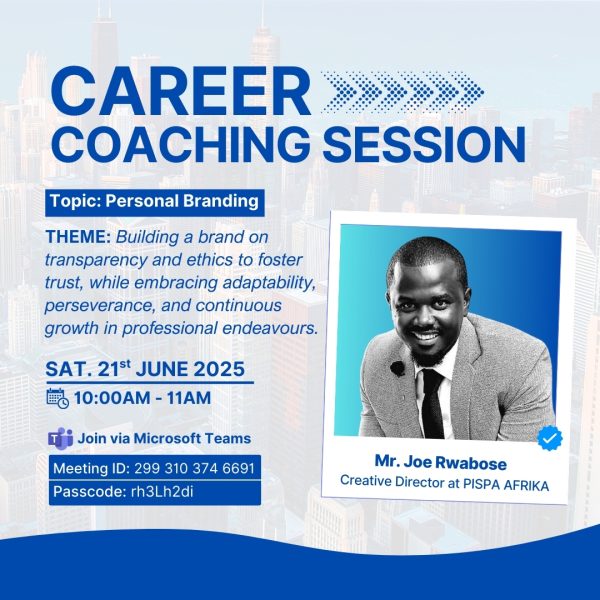 CAREER
COACHING SESSION

Topic: Personal Branding

THEME: Building a brand on transparency and ethics to foster trust, while embracing adaptability, perseverance, and continuous growth in professional endeavours.

SAT. 21$^{st}$ JUNE 2025
10:00AM - 11AM

Join via Microsoft Teams
Meeting ID: 299 310 374 6691
Passcode: rh3Lh2di

Mr. Joe Rwabose
Creative Director at PISPA AFRIKA